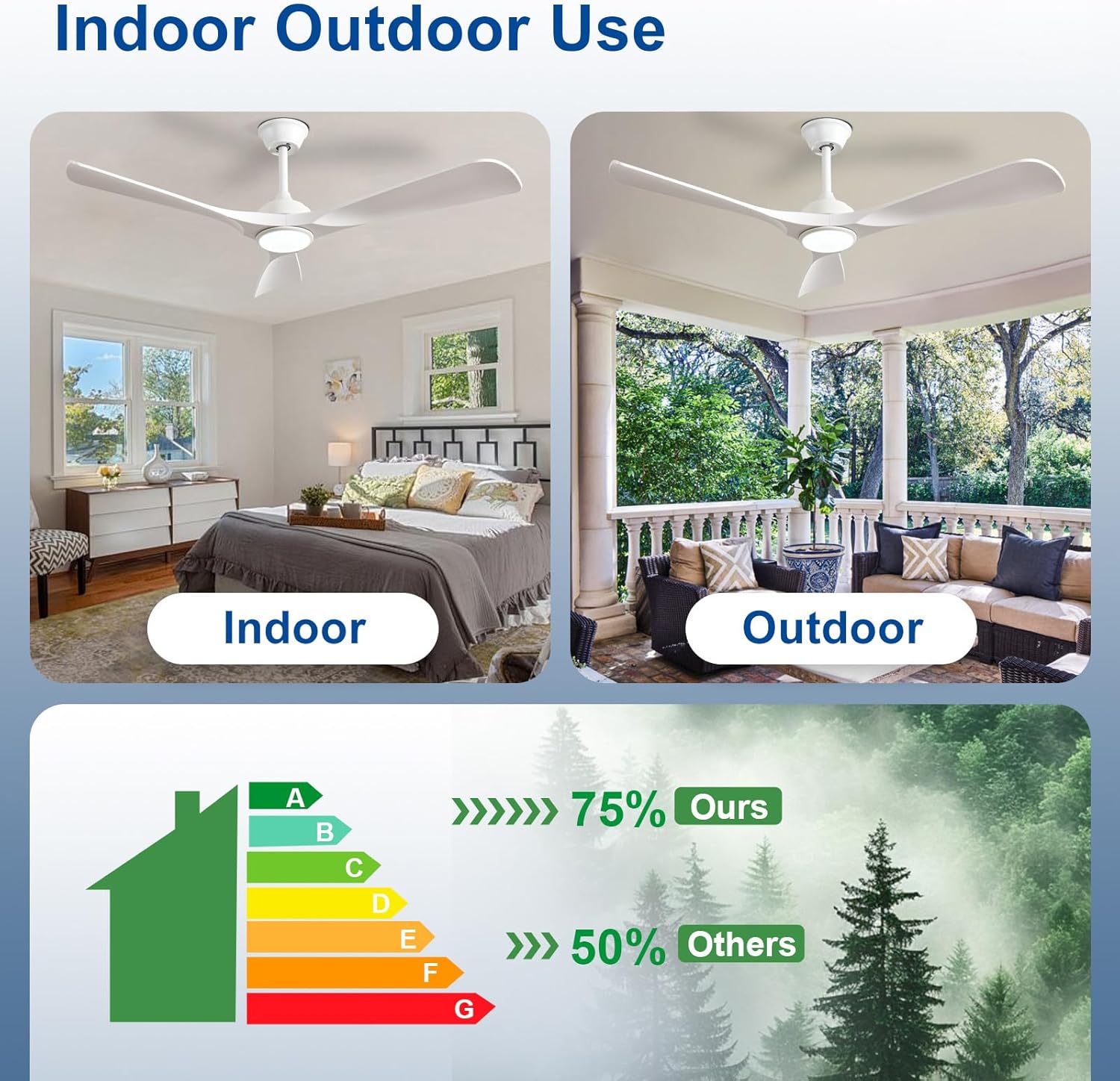 Indoor Outdoor Use

Indoor

Outdoor

A
B
C
D
E
F
G

75% Ours

50% Others